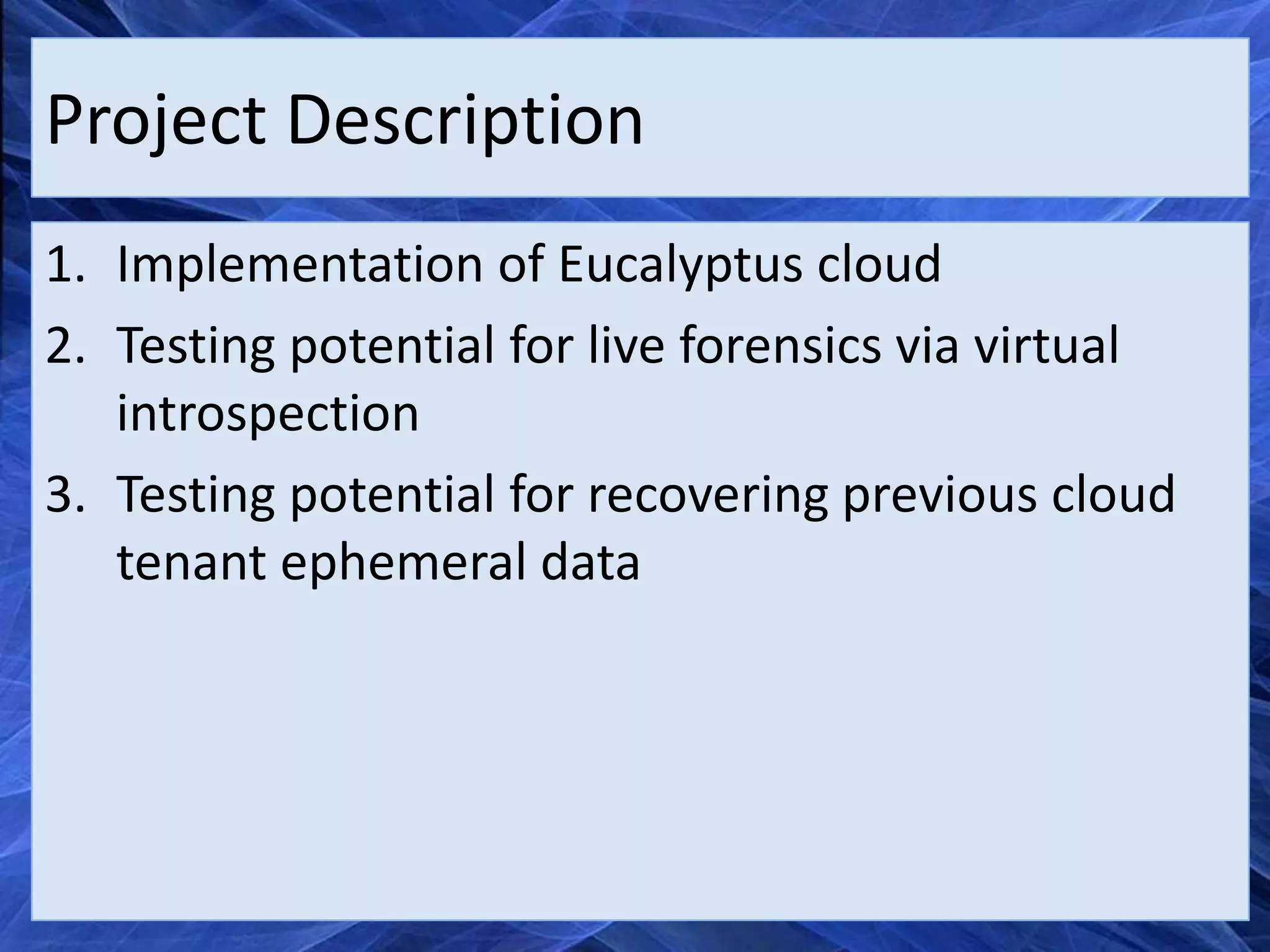 Project Description

1. Implementation of Eucalyptus cloud
2. Testing potential for live forensics via virtual introspection
3. Testing potential for recovering previous cloud tenant ephemeral data